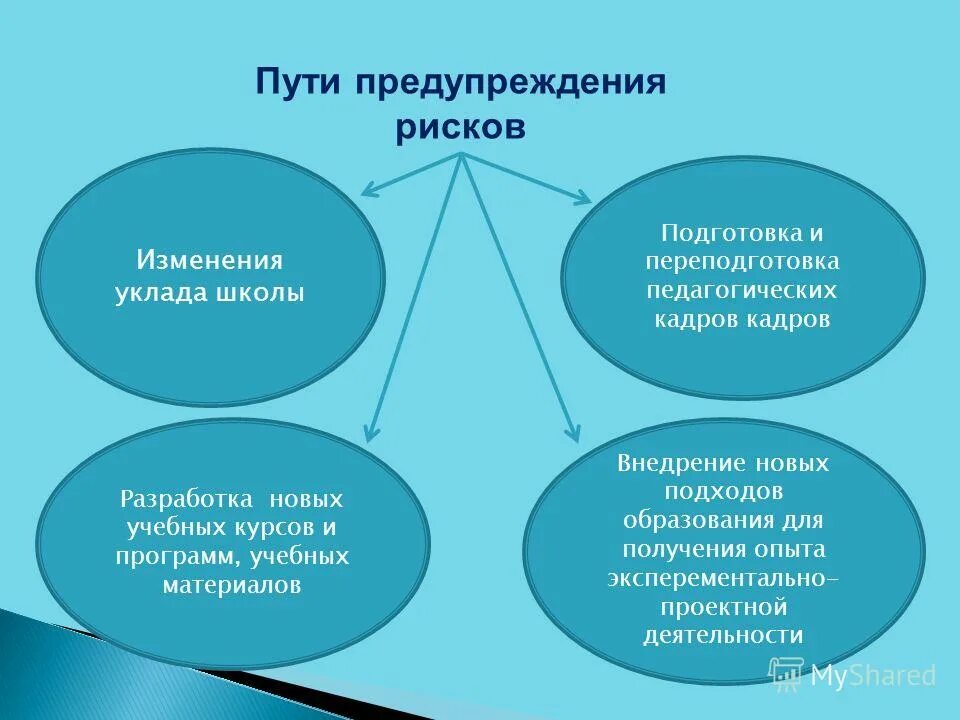 Пути предупреждения рисков

Изменения уклада школы

Подготовка и переподготовка педагогических кадров кадров

Разработка новых учебных курсов и программ, учебных материалов

Внедрение новых подходов образования для получения опыта эксперементально-проектной деятельности

MyShared